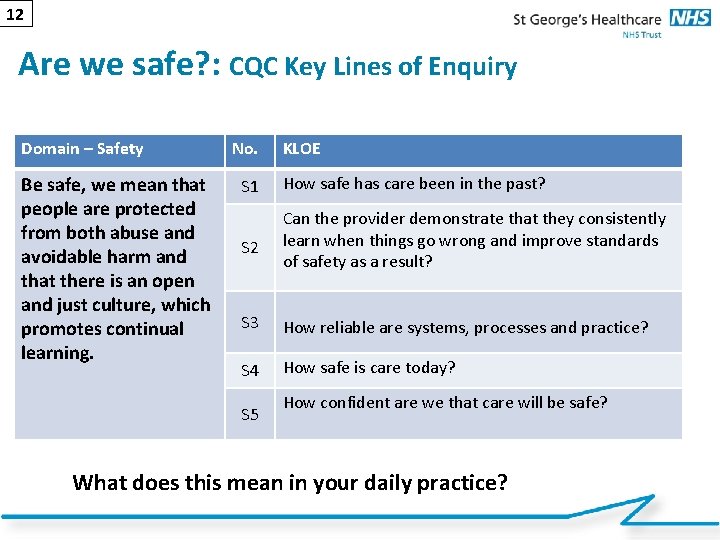 12

St George's Healthcare NHS
NHS Trust

Are we safe?: CQC Key Lines of Enquiry

| Domain – Safety | No. | KLOE |
|---|---|---|
| Be safe, we mean that people are protected from both abuse and avoidable harm and that there is an open and just culture, which promotes continual learning. | S1 | How safe has care been in the past? |
| | S2 | Can the provider demonstrate that they consistently learn when things go wrong and improve standards of safety as a result? |
| | S3 | How reliable are systems, processes and practice? |
| | S4 | How safe is care today? |
| | S5 | How confident are we that care will be safe? |

What does this mean in your daily practice?